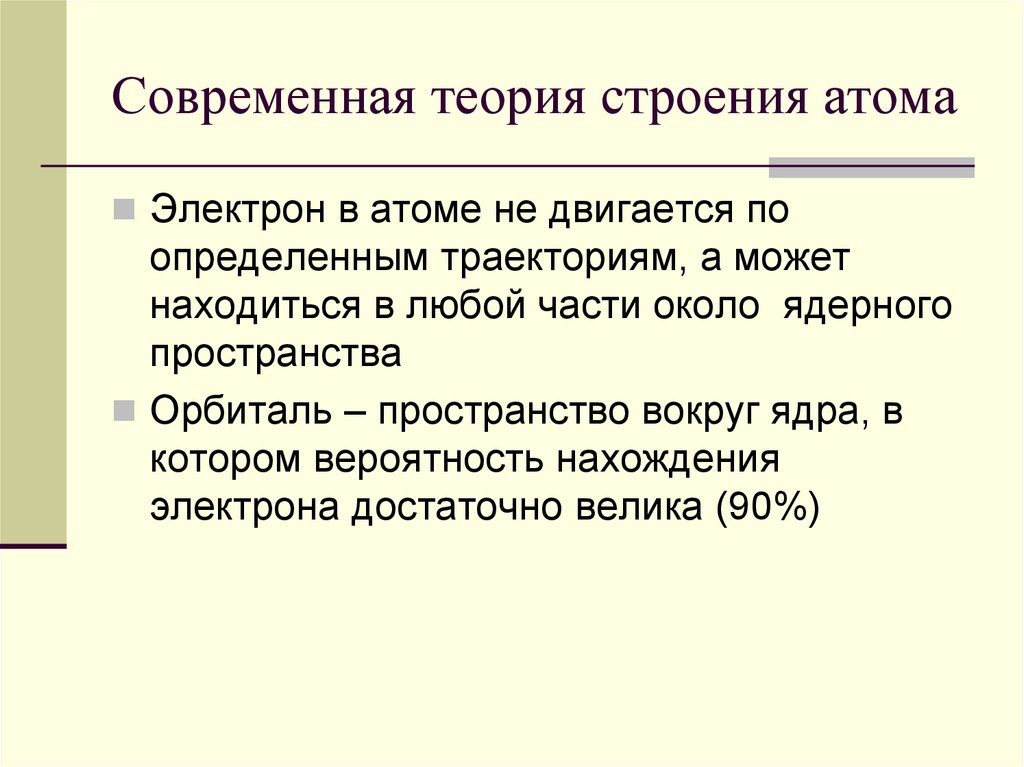 Современная теория строения атома

Электрон в атоме не двигается по определенным траекториям, а может находиться в любой части около  ядерного пространства

Орбиталь – пространство вокруг ядра, в котором вероятность нахождения электрона достаточно велика (90%)